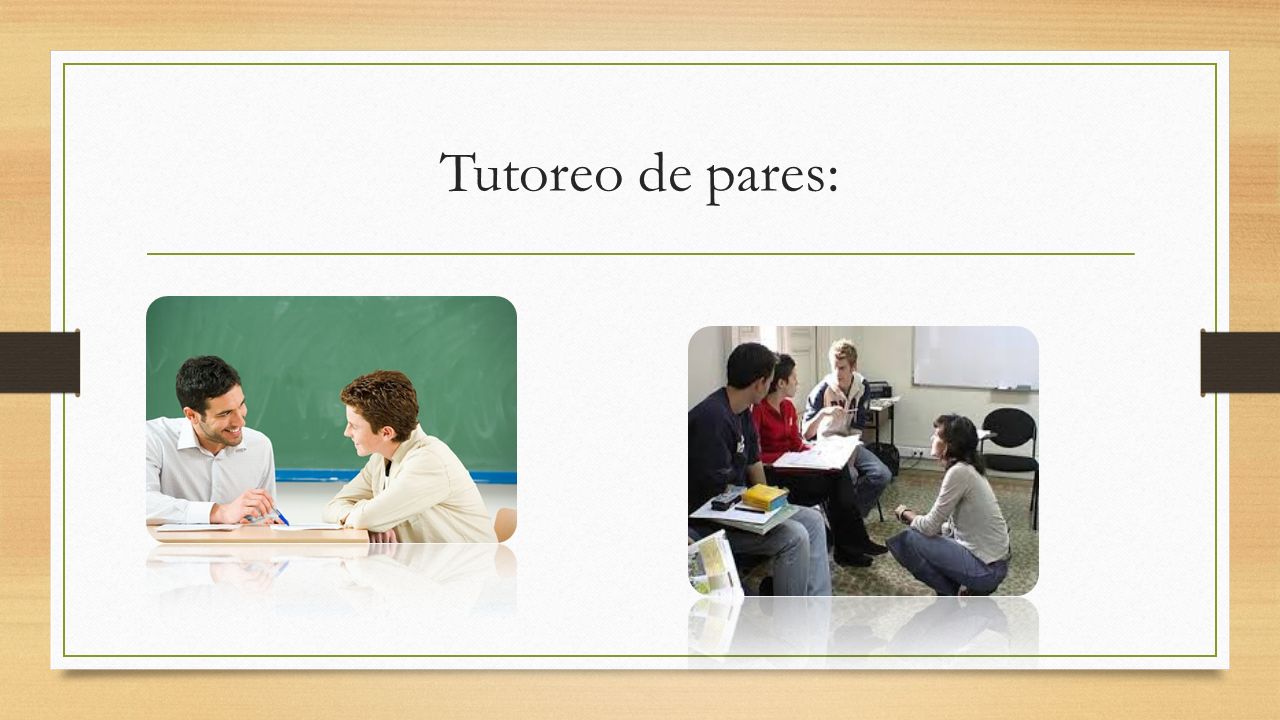 Tutoreo de pares: